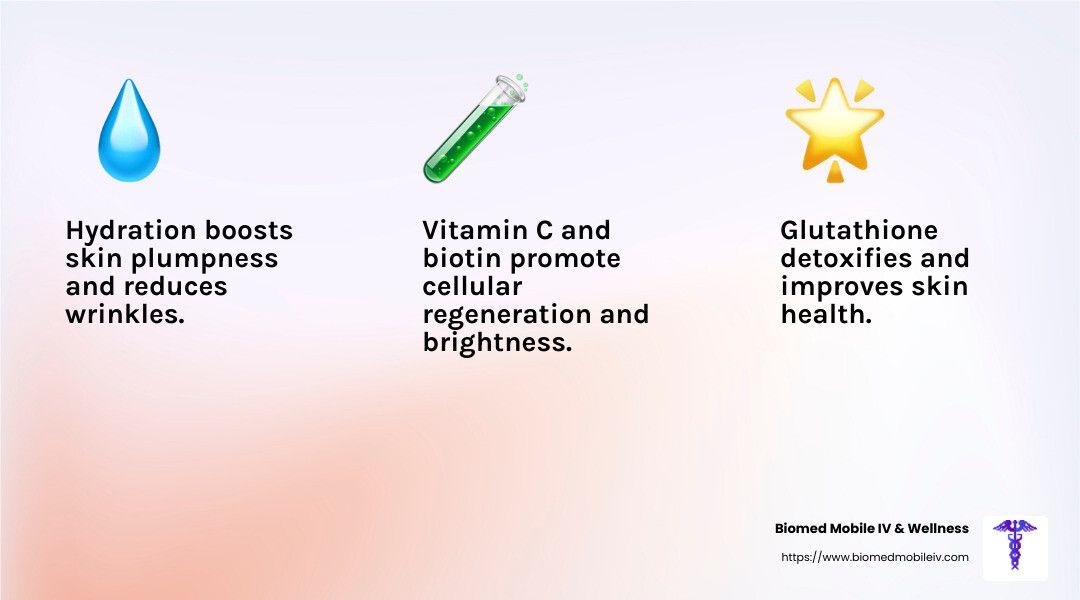 Hydration boosts skin plumpness and reduces wrinkles.

Vitamin C and biotin promote cellular regeneration and brightness.

Glutathione detoxifies and improves skin health.

Biomed Mobile IV & Wellness

https://www.biomedmobileiv.com